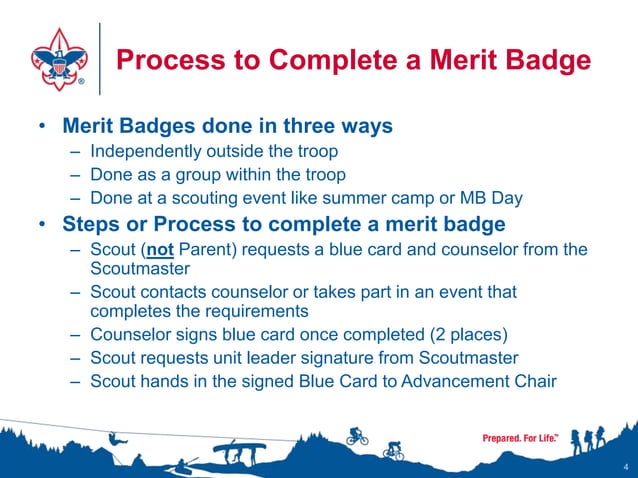 Process to Complete a Merit Badge

• Merit Badges done in three ways
– Independently outside the troop
– Done as a group within the troop
– Done at a scouting event like summer camp or MB Day
• Steps or Process to complete a merit badge
– Scout (not Parent) requests a blue card and counselor from the Scoutmaster
– Scout contacts counselor or takes part in an event that completes the requirements
– Counselor signs blue card once completed (2 places)
– Scout requests unit leader signature from Scoutmaster
– Scout hands in the signed Blue Card to Advancement Chair

Prepared. For Life.™

4